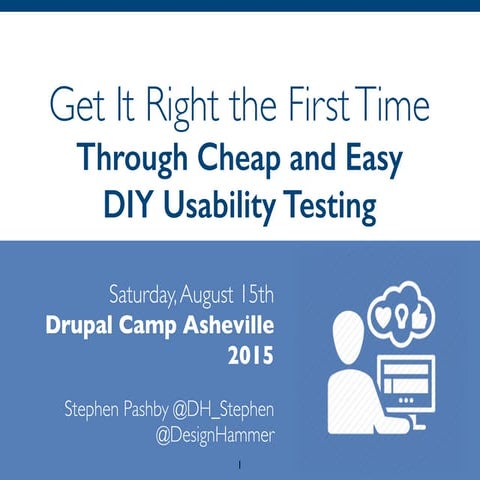 Get It Right the First Time
Through Cheap and Easy DIY Usability Testing

Saturday, August 15th
Drupal Camp Asheville 2015

Stephen Pashby @DH_Stephen
@DesignHammer

1